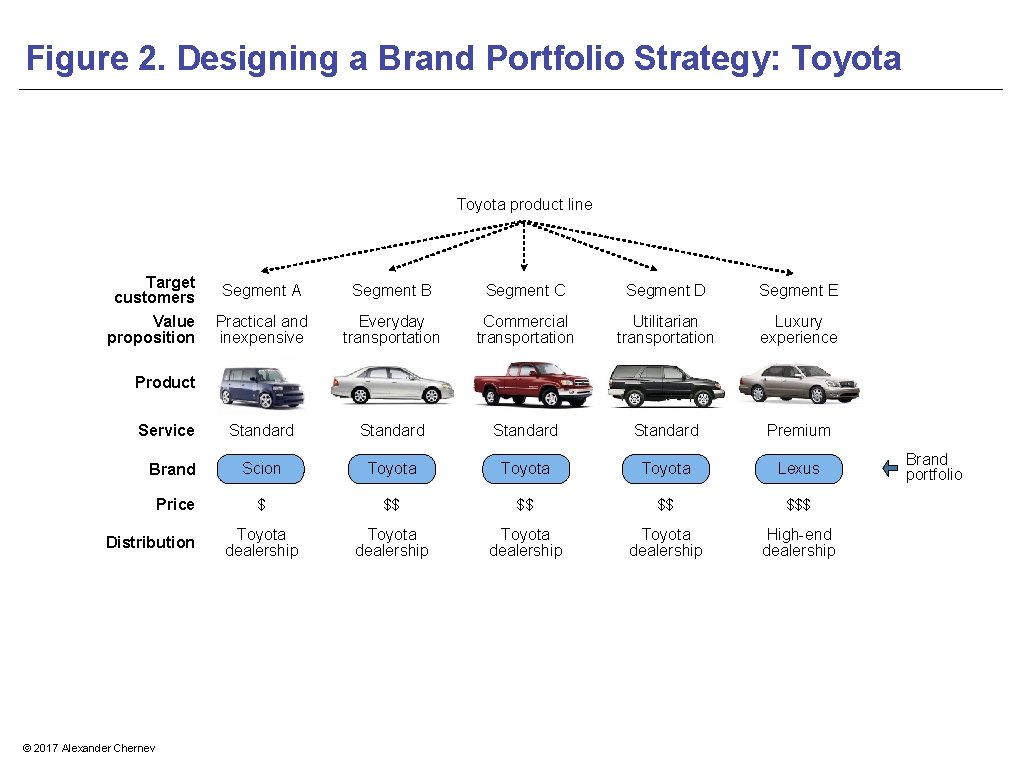 Figure 2. Designing a Brand Portfolio Strategy: Toyota

Toyota product line

| Target customers | Segment A | Segment B | Segment C | Segment D | Segment E |
|---|---|---|---|---|---|
| Value proposition | Practical and inexpensive | Everyday transportation | Commercial transportation | Utilitarian transportation | Luxury experience |
| Product | | | | | |
| Service | Standard | Standard | Standard | Standard | Premium |
| Brand | Scion | Toyota | Toyota | Toyota | Lexus |
| Price | $ | $$ | $$ | $$ | $$$ |
| Distribution | Toyota dealership | Toyota dealership | Toyota dealership | Toyota dealership | High-end dealership |

Brand portfolio

© 2017 Alexander Chernev